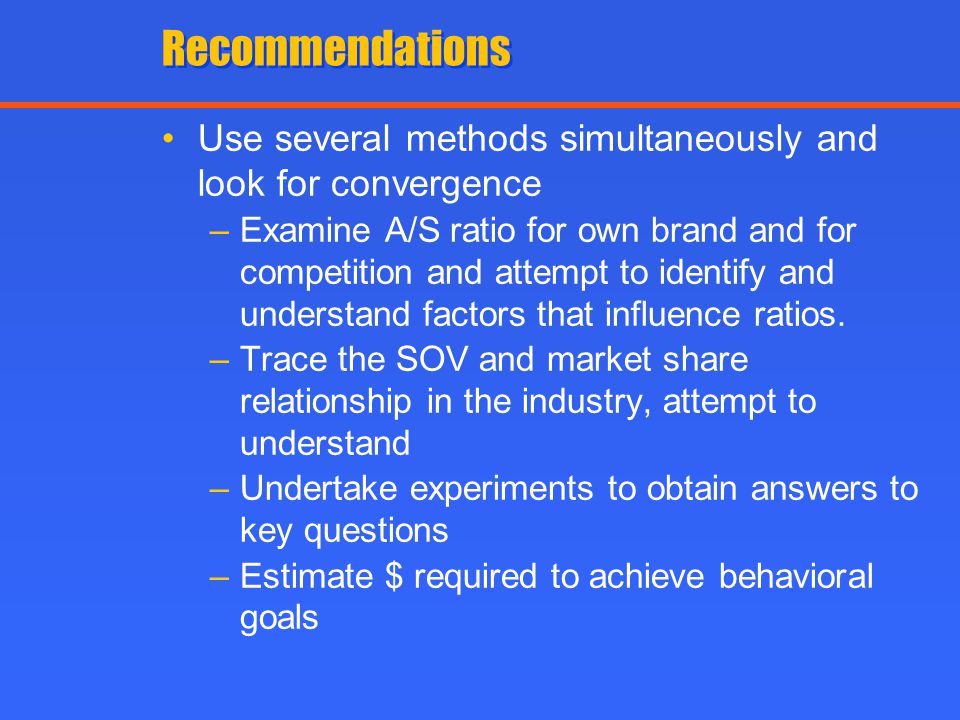 Recommendations

• Use several methods simultaneously and look for convergence
– Examine A/S ratio for own brand and for competition and attempt to identify and understand factors that influence ratios.
– Trace the SOV and market share relationship in the industry, attempt to understand
– Undertake experiments to obtain answers to key questions
– Estimate \$ required to achieve behavioral goals